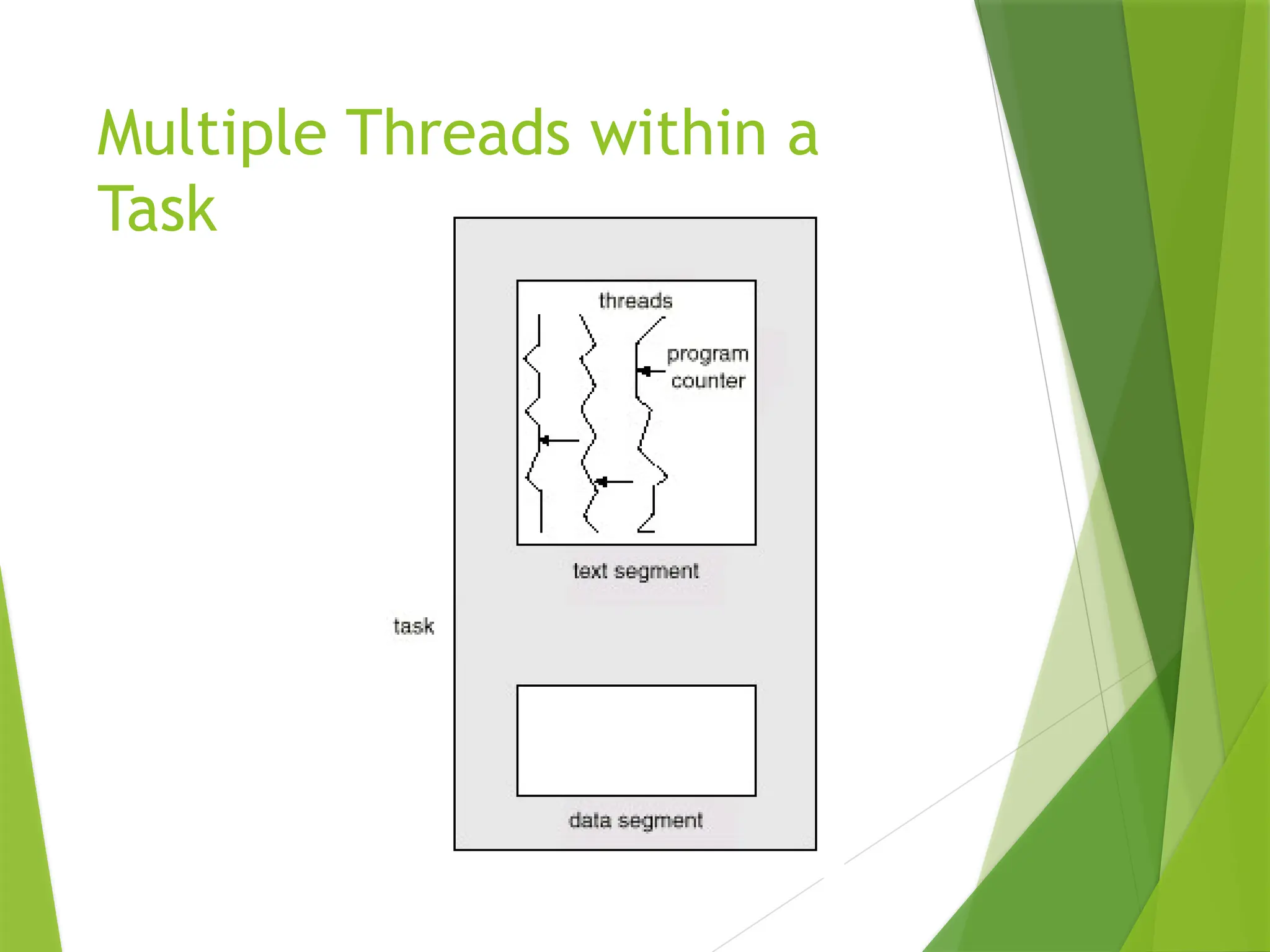 Multiple Threads within a Task

threads

program counter

text segment

task

data segment